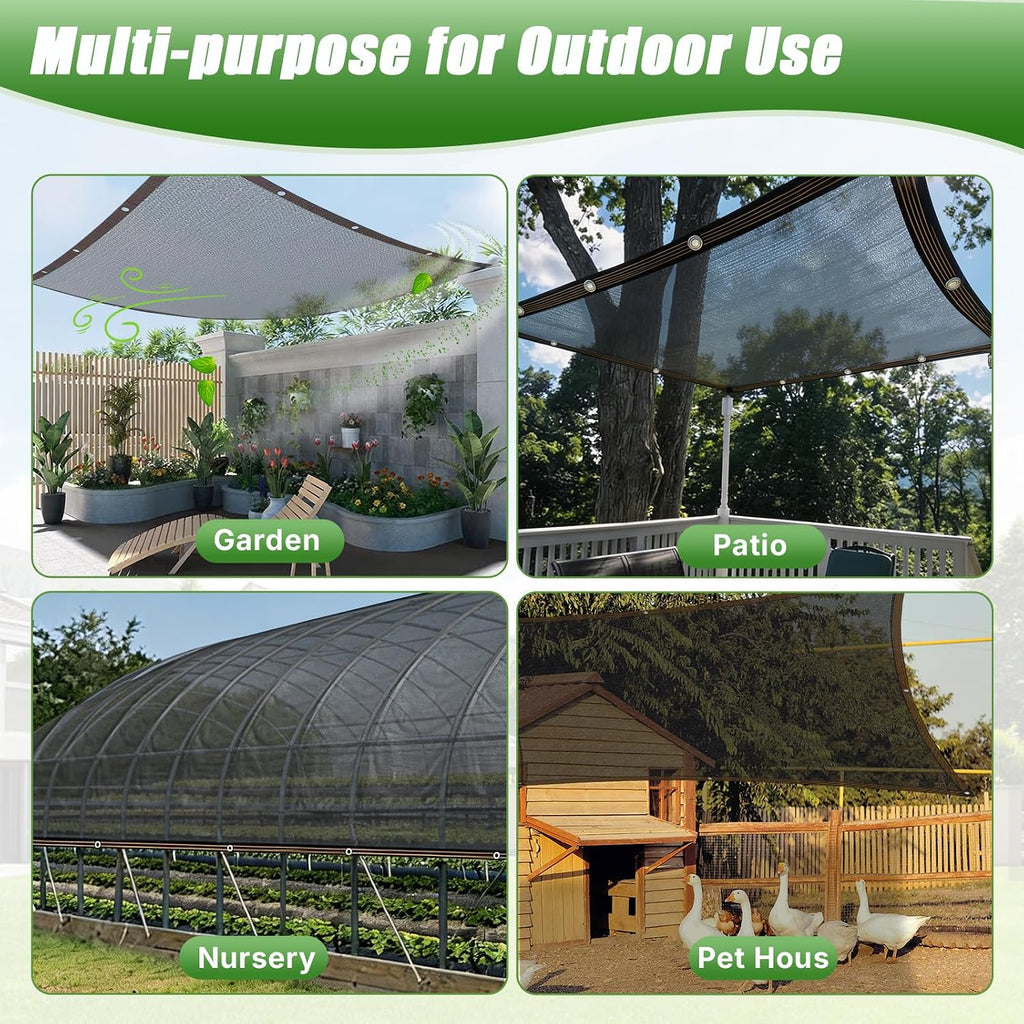 Multi-purpose for Outdoor Use

Garden

Patio

Nursery

Pet Hous